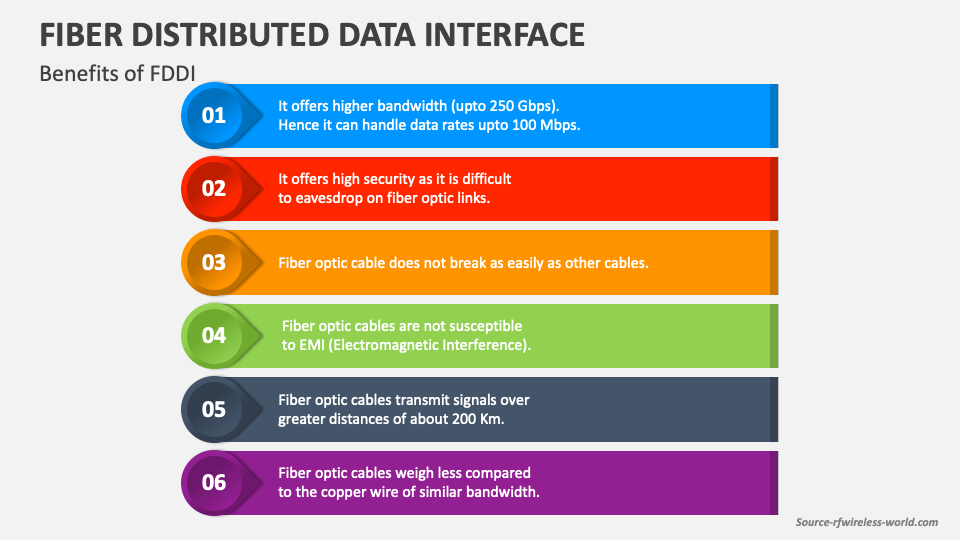 FIBER DISTRIBUTED DATA INTERFACE

Benefits of FDDI

01 It offers higher bandwidth (upto 250 Gbps). Hence it can handle data rates upto 100 Mbps.

02 It offers high security as it is difficult to eavesdrop on fiber optic links.

03 Fiber optic cable does not break as easily as other cables.

04 Fiber optic cables are not susceptible to EMI (Electromagnetic Interference).

05 Fiber optic cables transmit signals over greater distances of about 200 Km.

06 Fiber optic cables weigh less compared to the copper wire of similar bandwidth.

Source-rfwireless-world.com